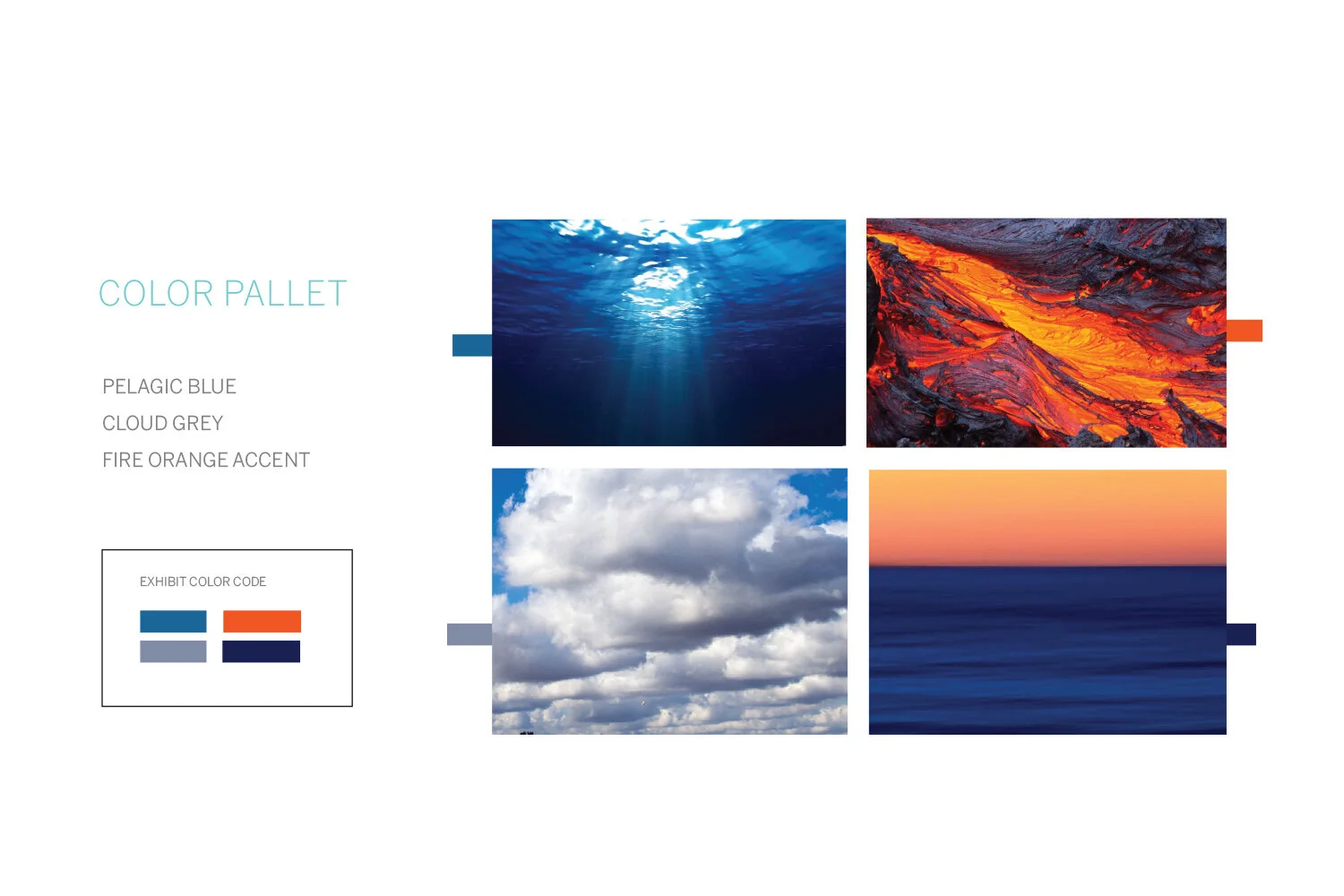 COLOR PALLET

PELAGIC BLUE
CLOUD GREY
FIRE ORANGE ACCENT

EXHIBIT COLOR CODE